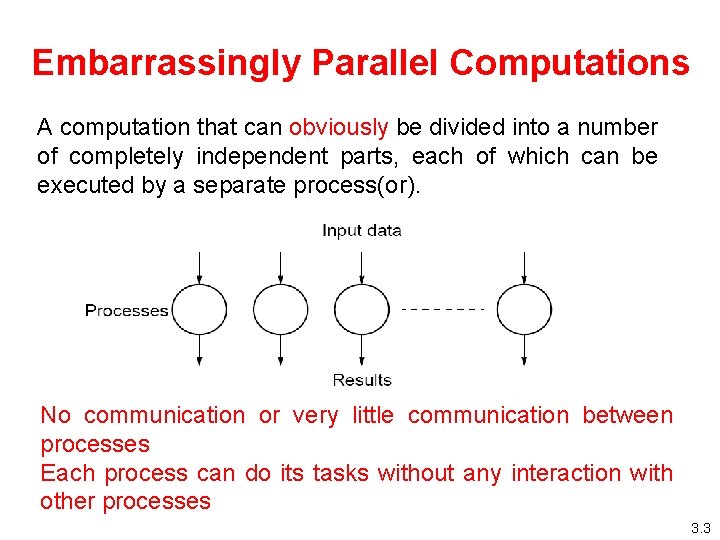 Embarrassingly Parallel Computations

A computation that can obviously be divided into a number of completely independent parts, each of which can be executed by a separate process(or).

Input data

Processes

Results

No communication or very little communication between processes
Each process can do its tasks without any interaction with other processes

3.3